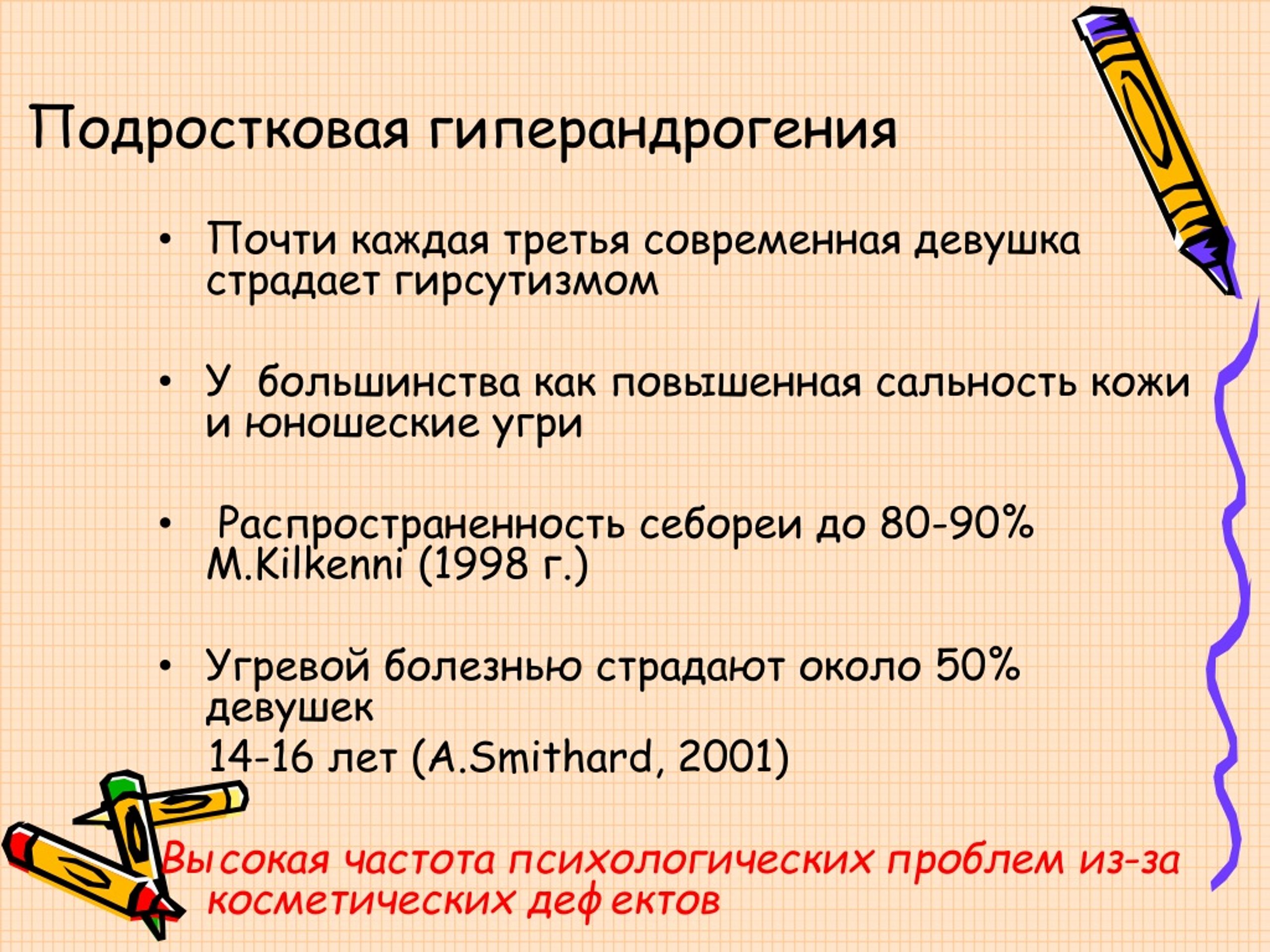 Подростковая гиперандрогения

• Почти каждая третья современная девушка страдает гирсутизмом

• У большинства как повышенная сальность кожи и юношеские угри

• Распространенность себореи до 80-90% M.Kilkenni (1998 г.)

• Угревой болезнью страдают около 50% девушек
14-16 лет (A.Smithard, 2001)

Высокая частота психологических проблем из-за косметических дефектов